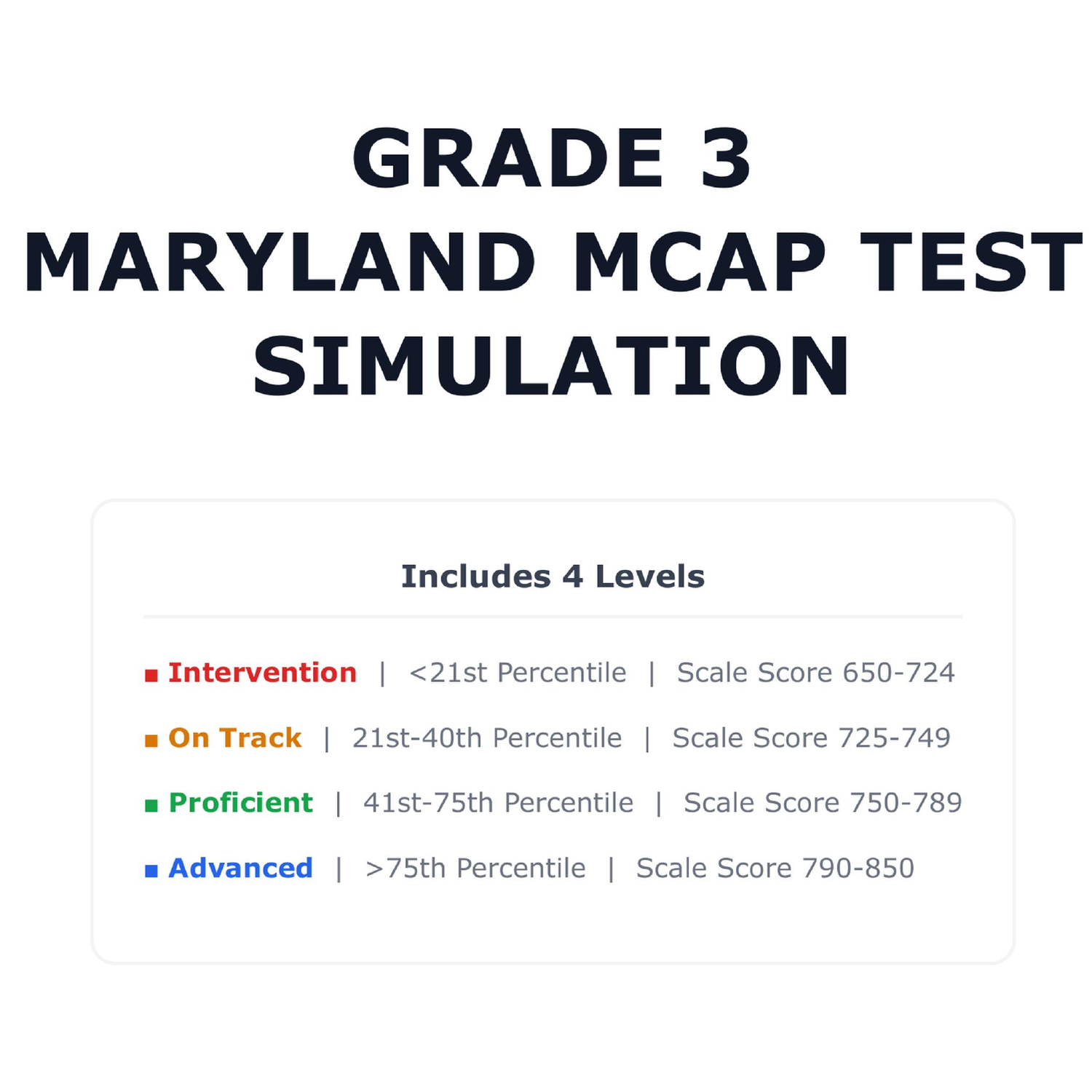 GRADE 3
MARYLAND MCAP TEST SIMULATION

Includes 4 Levels

■ Intervention | <21st Percentile | Scale Score 650-724

■ On Track | 21st-40th Percentile | Scale Score 725-749

■ Proficient | 41st-75th Percentile | Scale Score 750-789

■ Advanced | >75th Percentile | Scale Score 790-850